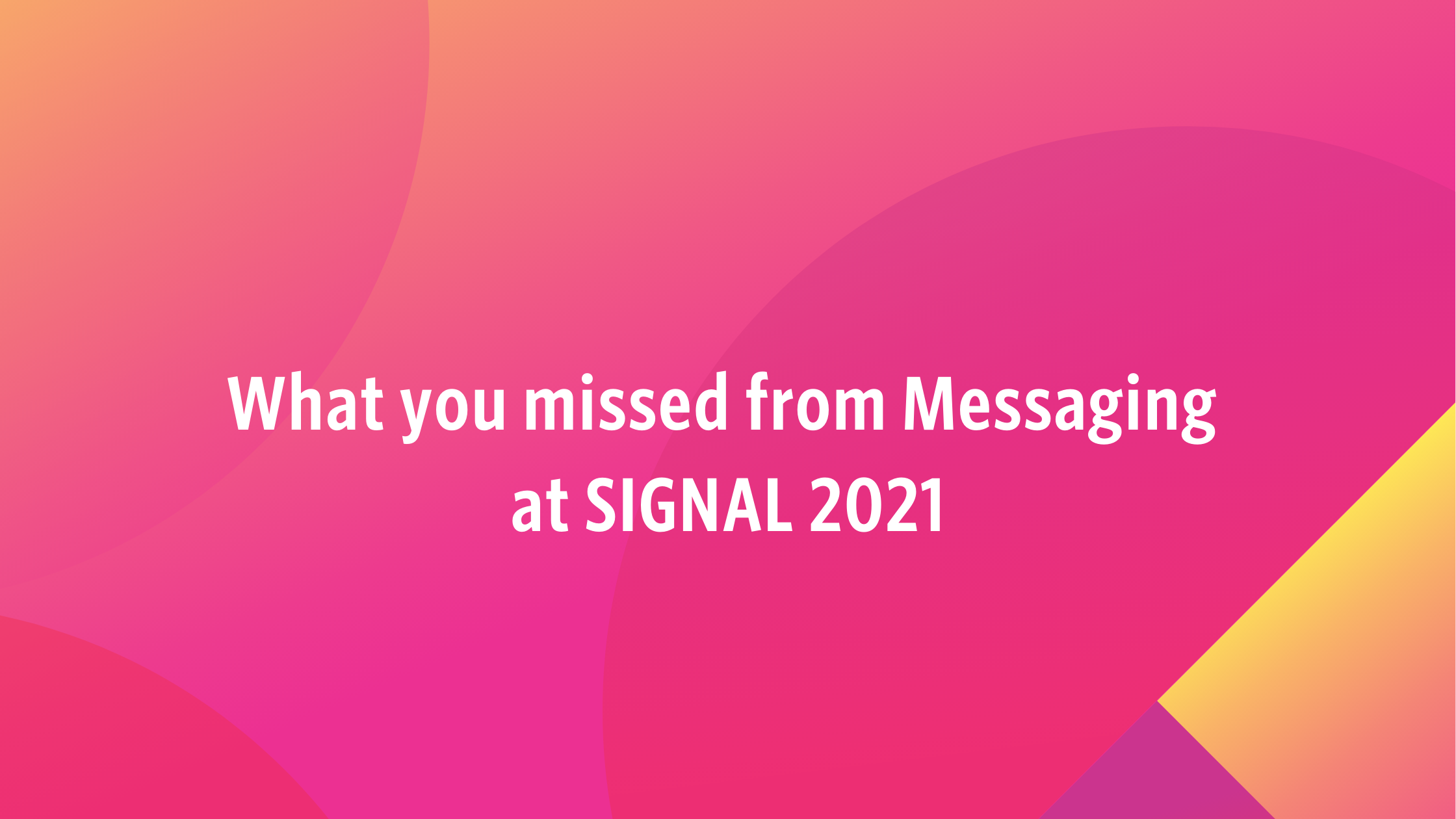 What you missed from Messaging at SIGNAL 2021